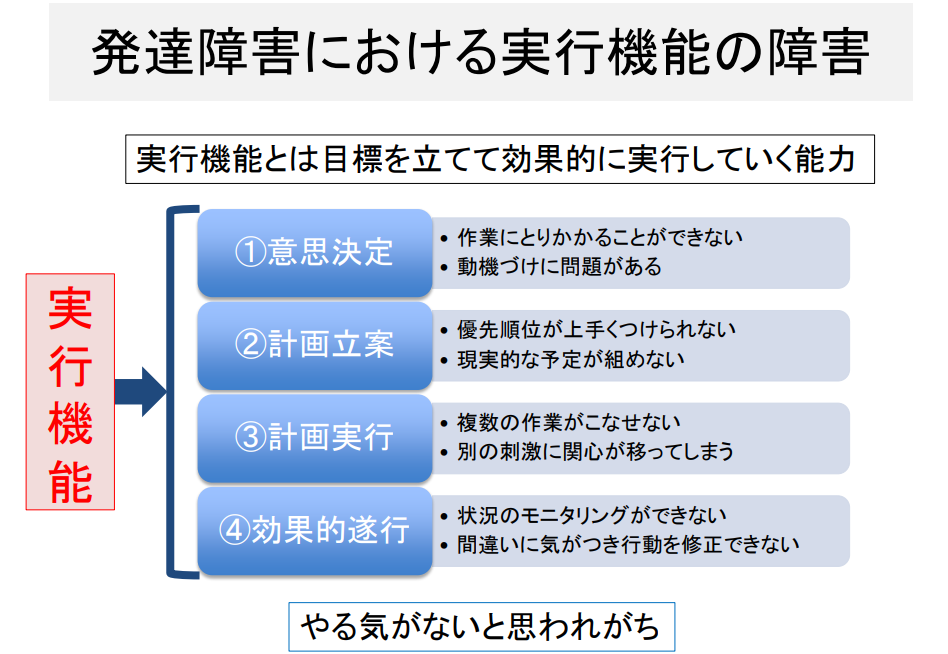 発達障害における実行機能の障害

実行機能とは目標を立てて効果的に実行していく能力

実行機能

①意思決定
• 作業にとりかかることができない
• 動機づけに問題がある

②計画立案
• 優先順位が上手くつけられない
• 現実的な予定が組めない

③計画実行
• 複数の作業がこなせない
• 別の刺激に関心が移ってしまう

④効果的遂行
• 状況のモニタリングができない
• 間違いに気がつき行動を修正できない

やる気がないと思われがち